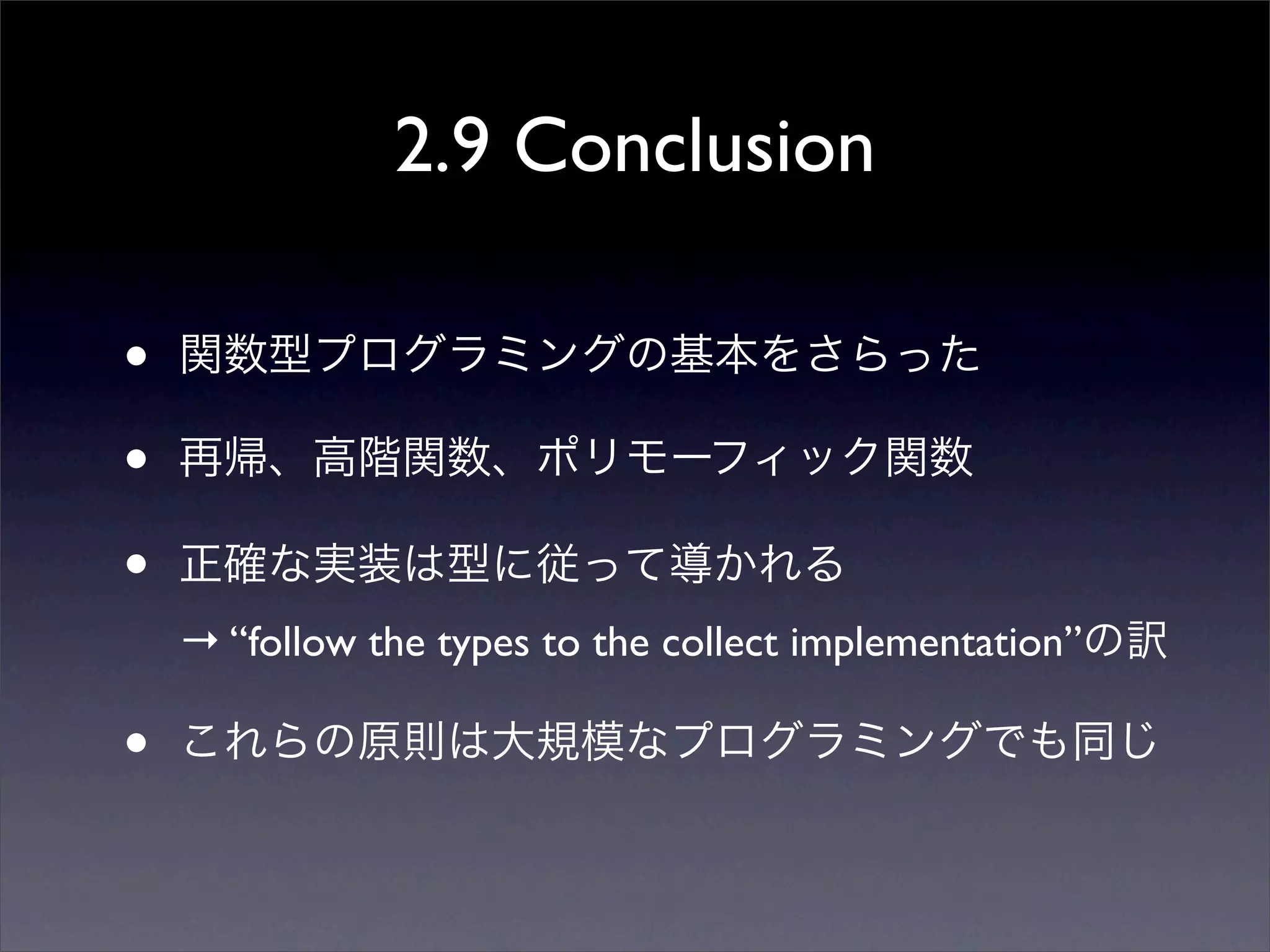 2.9 Conclusion

• 関数型プログラミングの基本をさらった

• 再帰、高階関数、ポリモーフィック関数

• 正確な実装は型に従って導かれる
→ “follow the types to the collect implementation”の訳

• これらの原則は大規模なプログラミングでも同じ